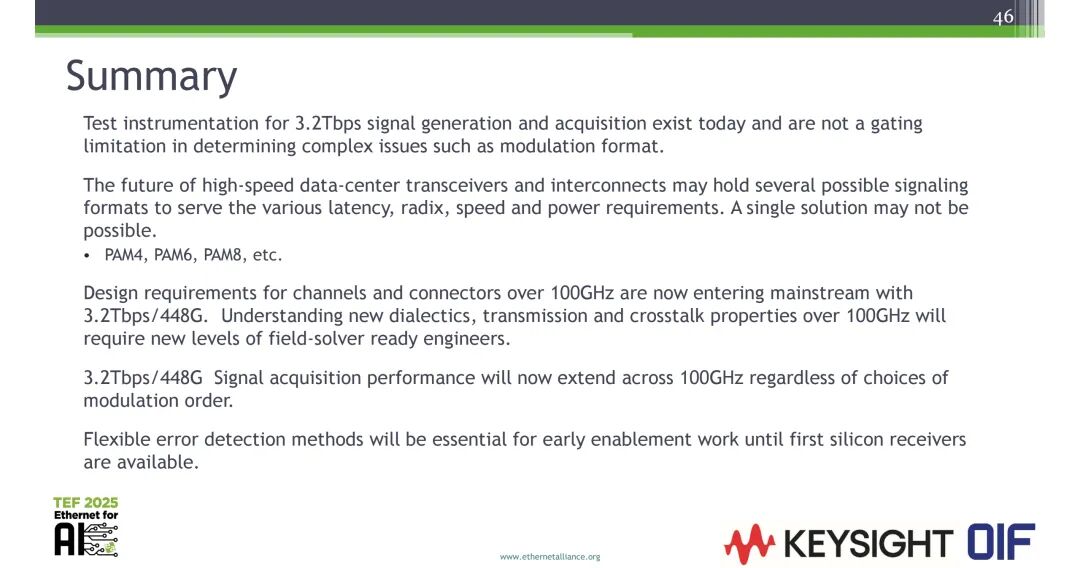 46

Summary

Test instrumentation for 3.2Tbps signal generation and acquisition exist today and are not a gating limitation in determining complex issues such as modulation format.

The future of high-speed data-center transceivers and interconnects may hold several possible signaling formats to serve the various latency, radix, speed and power requirements. A single solution may not be possible.
• PAM4, PAM6, PAM8, etc.

Design requirements for channels and connectors over 100GHz are now entering mainstream with 3.2Tbps/448G. Understanding new dialectics, transmission and crosstalk properties over 100GHz will require new levels of field-solver ready engineers.

3.2Tbps/448G Signal acquisition performance will now extend across 100GHz regardless of choices of modulation order.

Flexible error detection methods will be essential for early enablement work until first silicon receivers are available.

TEF 2025
Ethernet for
AI

www.ethernetalliance.org

KEYSIGHT OIF